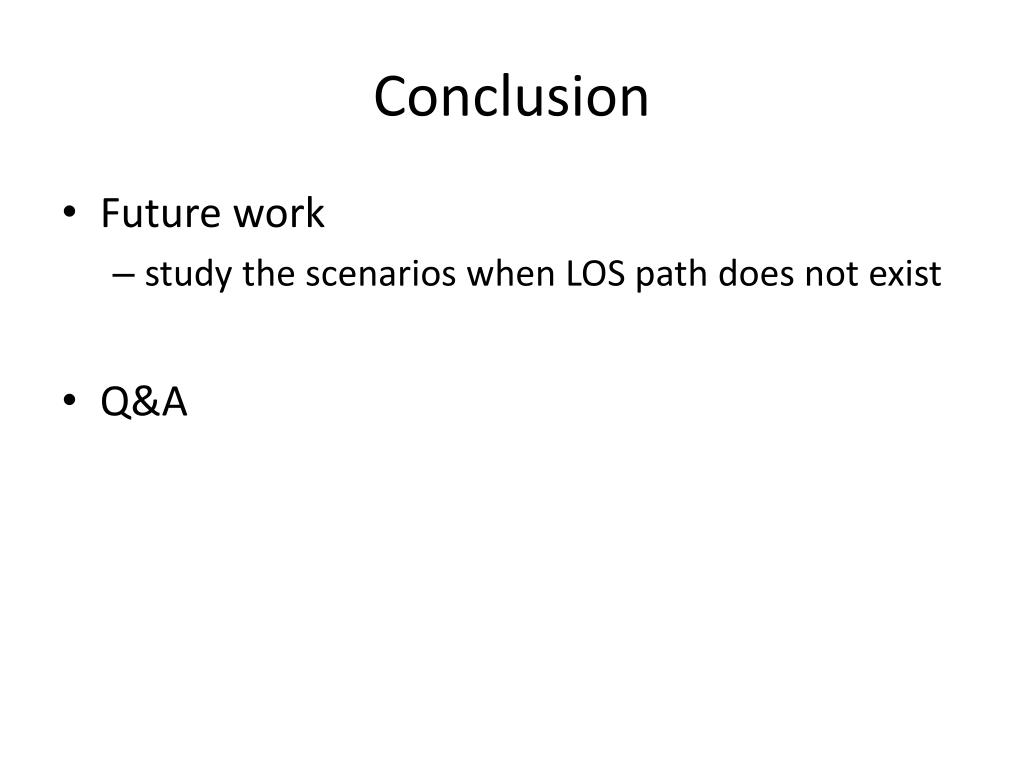 Conclusion

• Future work
 – study the scenarios when LOS path does not exist

• Q&A